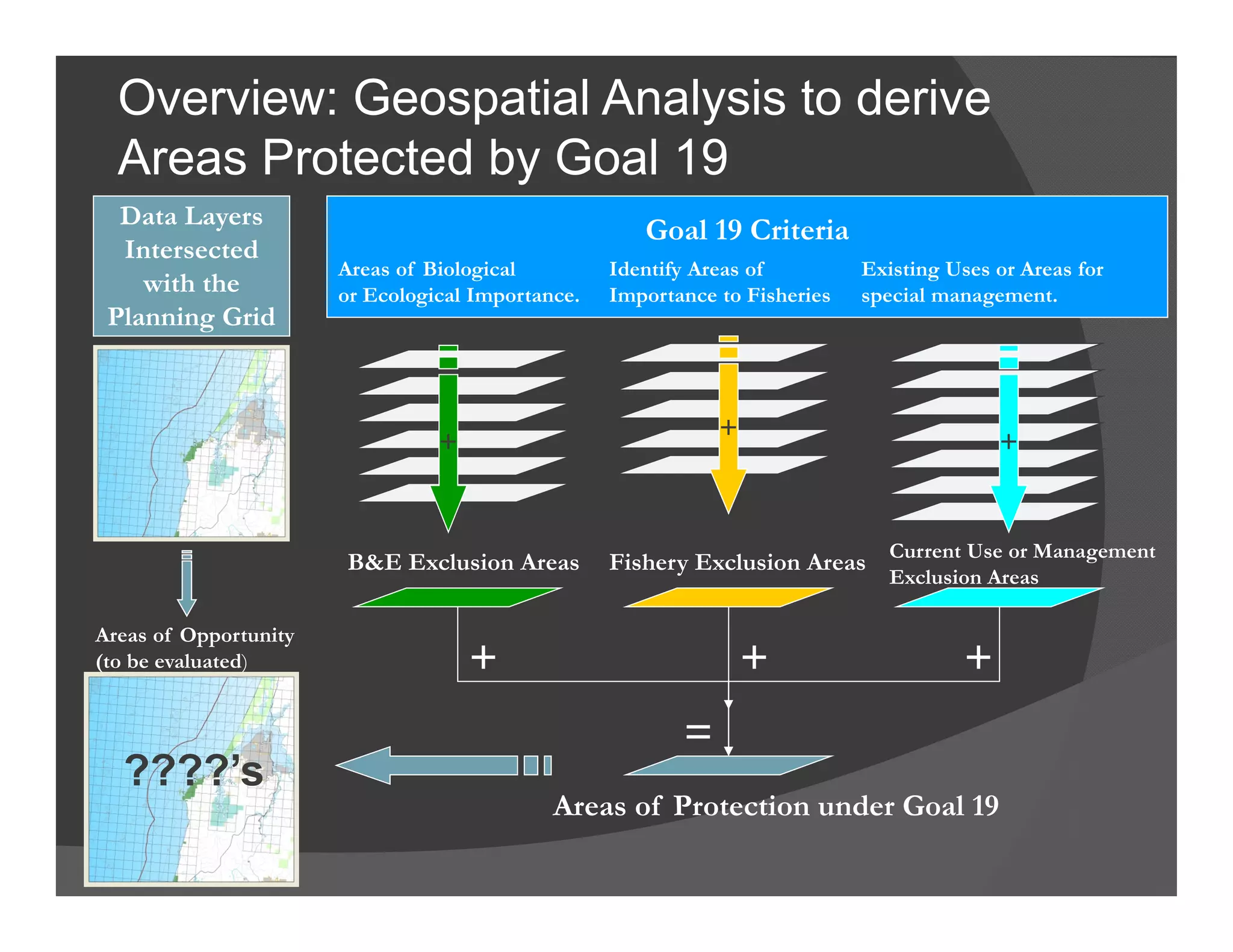 Overview: Geospatial Analysis to derive Areas Protected by Goal 19

Data Layers Intersected with the Planning Grid

Goal 19 Criteria

Areas of Biological or Ecological Importance.

Identify Areas of Importance to Fisheries

Existing Uses or Areas for special management.

+

+

+

B&E Exclusion Areas

Fishery Exclusion Areas

Current Use or Management Exclusion Areas

+

+

+

=

Areas of Opportunity (to be evaluated)

????'s

Areas of Protection under Goal 19